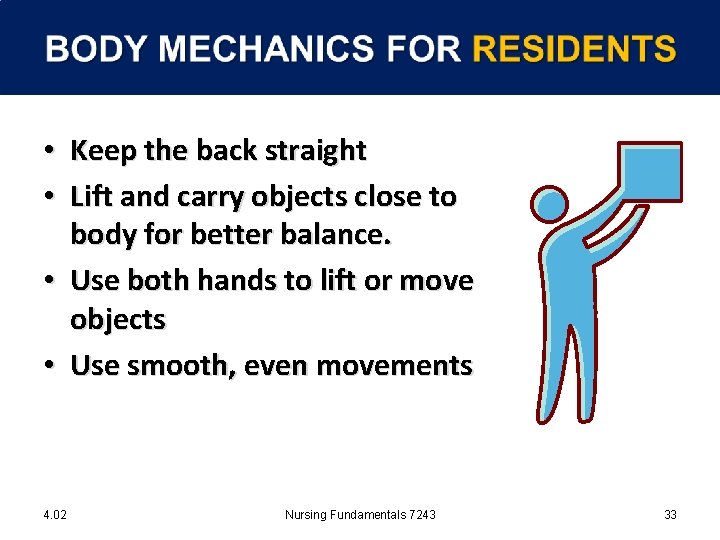 BODY MECHANICS FOR RESIDENTS

• Keep the back straight
• Lift and carry objects close to body for better balance.
• Use both hands to lift or move objects
• Use smooth, even movements

4.02

Nursing Fundamentals 7243

33